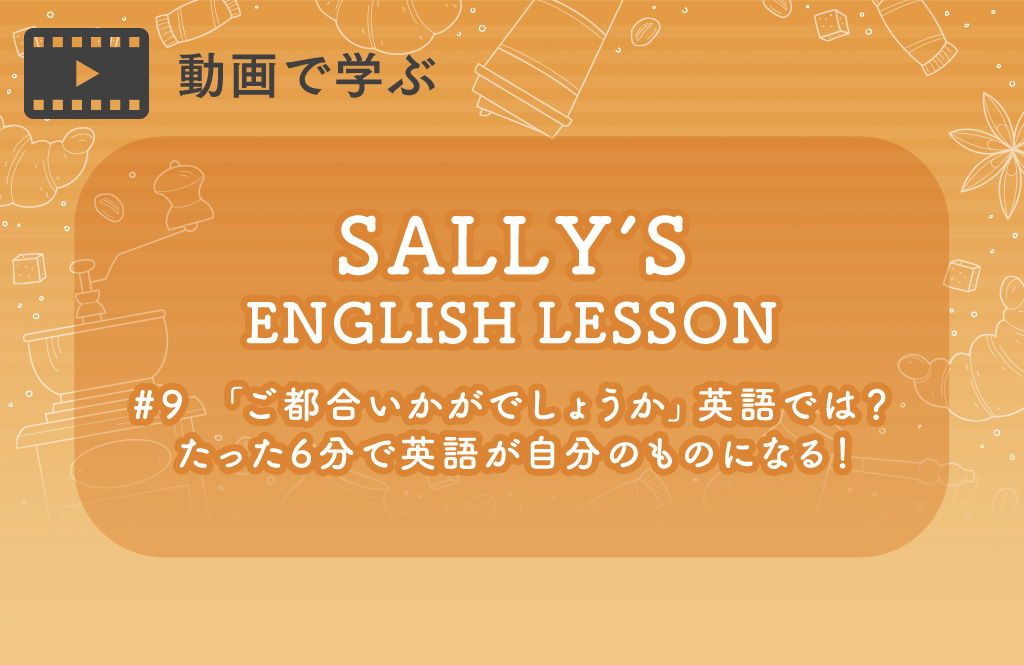 動画で学ぶ

SALLY'S
ENGLISH LESSON

#9 「ご都合いかがでしょうか」英語では？
たった6分で英語が自分のものになる！